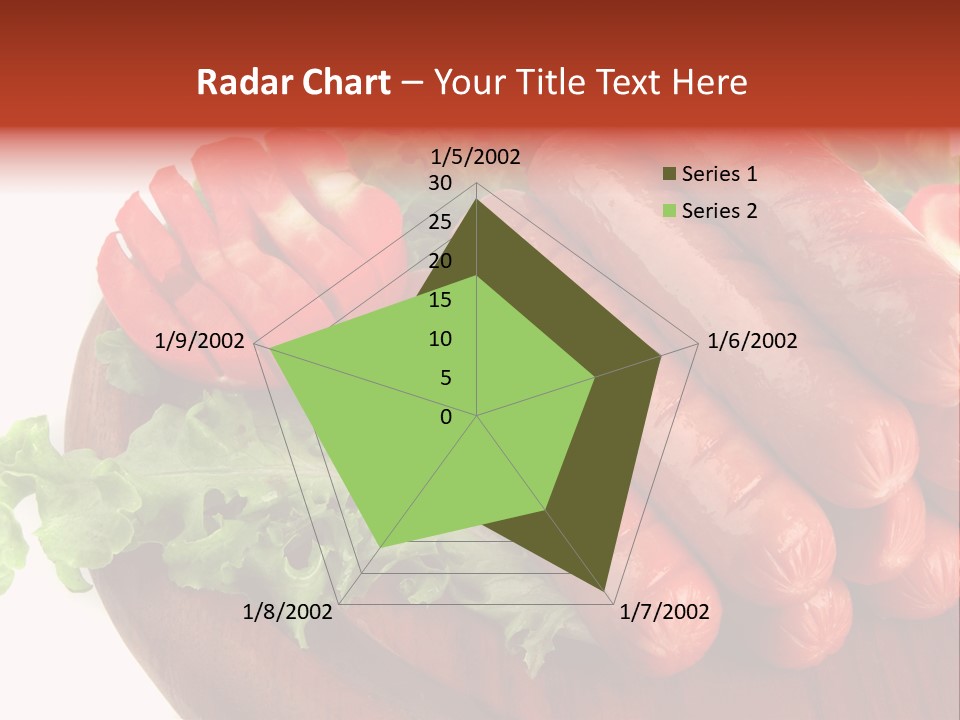 Radar Chart – Your Title Text Here

1/5/2002
30
25
20
15
10
5
0
1/6/2002
1/7/2002
1/8/2002
1/9/2002

Series 1
Series 2